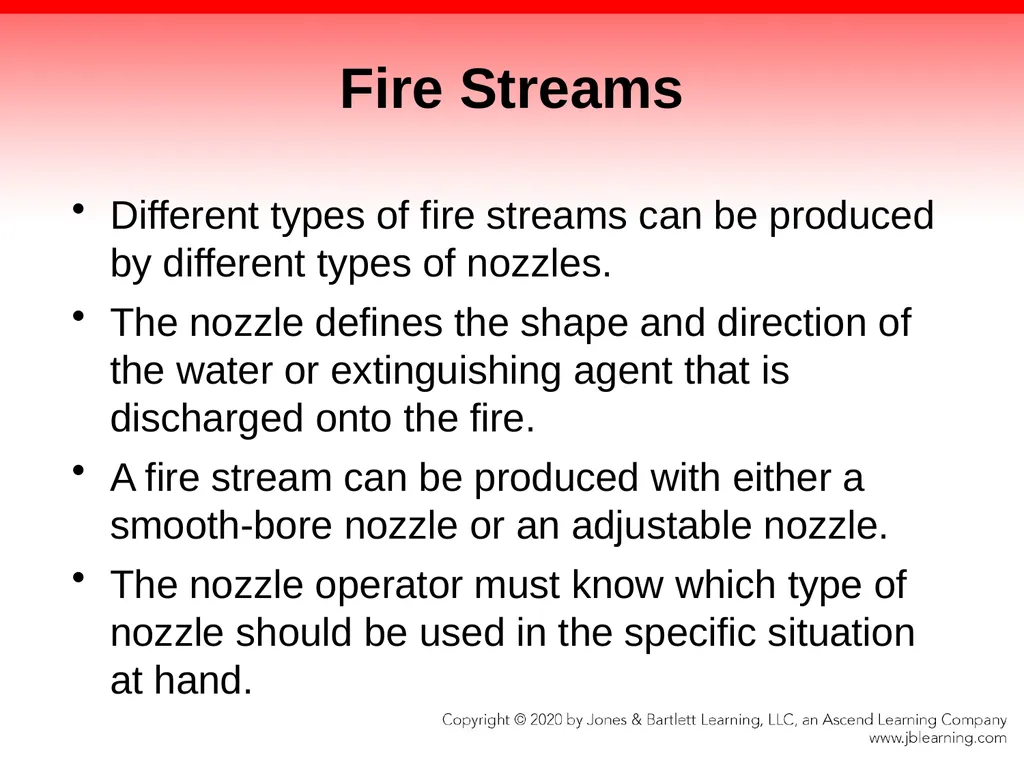 Fire Streams

• Different types of fire streams can be produced by different types of nozzles.

• The nozzle defines the shape and direction of the water or extinguishing agent that is discharged onto the fire.

• A fire stream can be produced with either a smooth-bore nozzle or an adjustable nozzle.

• The nozzle operator must know which type of nozzle should be used in the specific situation at hand.

Copyright © 2020 by Jones & Bartlett Learning, LLC, an Ascend Learning Company
www.jblearning.com